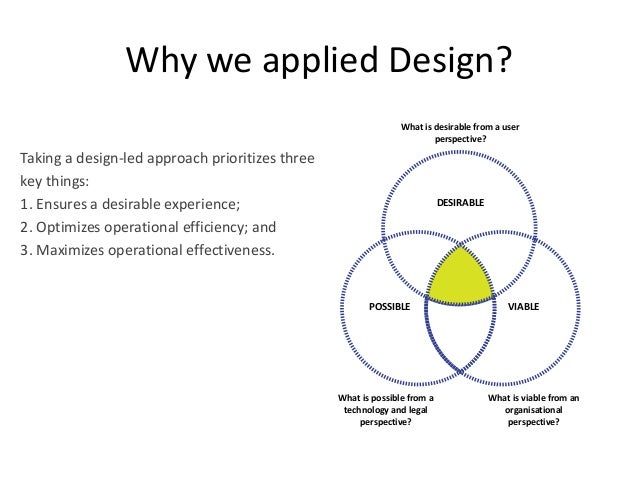 Why we applied Design?

Taking a design-led approach prioritizes three key things:
1. Ensures a desirable experience;
2. Optimizes operational efficiency; and
3. Maximizes operational effectiveness.

What is desirable from a user perspective?

DESIRABLE

POSSIBLE

VIABLE

What is possible from a technology and legal perspective?

What is viable from an organisational perspective?